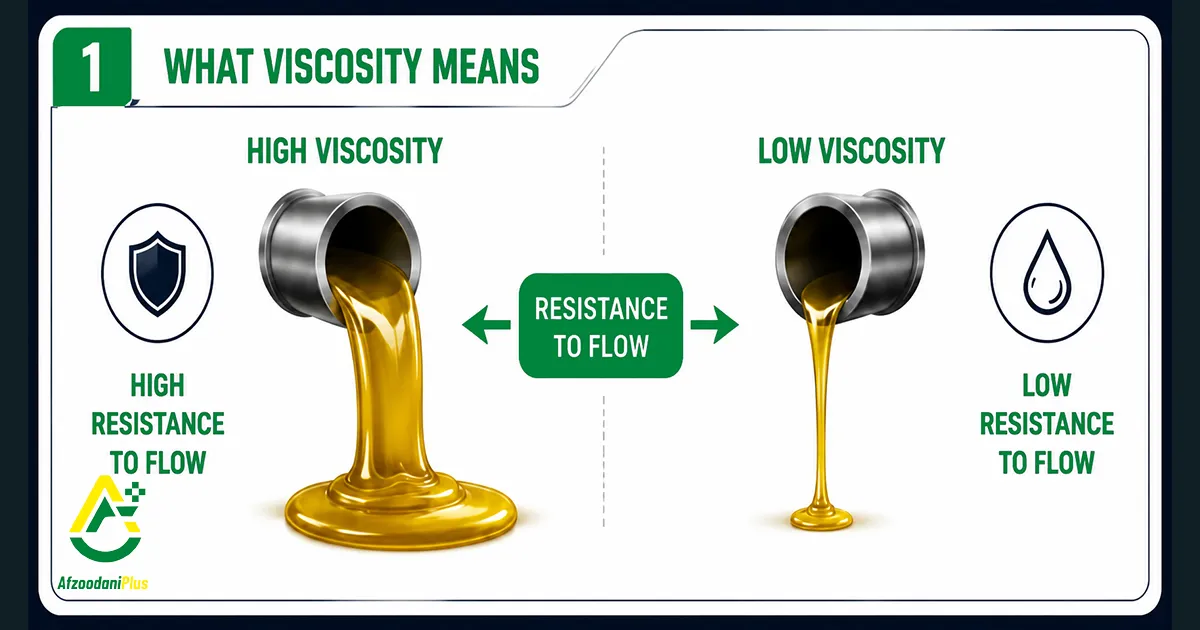 1 WHAT VISCOSITY MEANS

HIGH VISCOSITY

HIGH RESISTANCE TO FLOW

RESISTANCE TO FLOW

LOW VISCOSITY

LOW RESISTANCE TO FLOW

AfzoodaniPlus